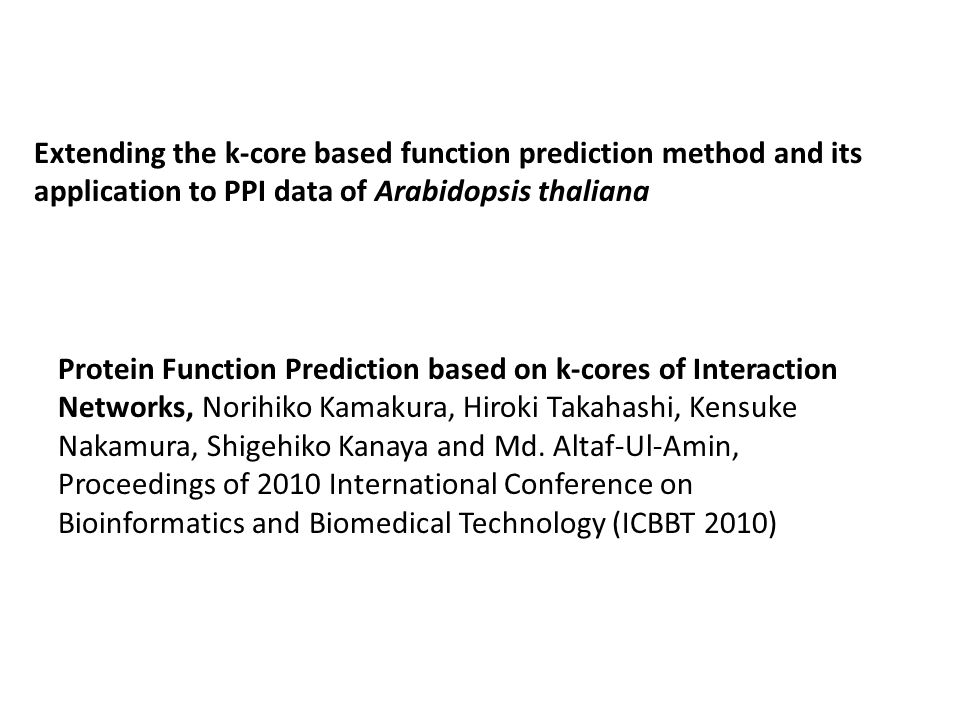 Extending the k-core based function prediction method and its application to PPI data of Arabidopsis thaliana

Protein Function Prediction based on k-cores of Interaction Networks, Norihiko Kamakura, Hiroki Takahashi, Kensuke Nakamura, Shigehiko Kanaya and Md. Altaf-Ul-Amin, Proceedings of 2010 International Conference on Bioinformatics and Biomedical Technology (ICBBT 2010)